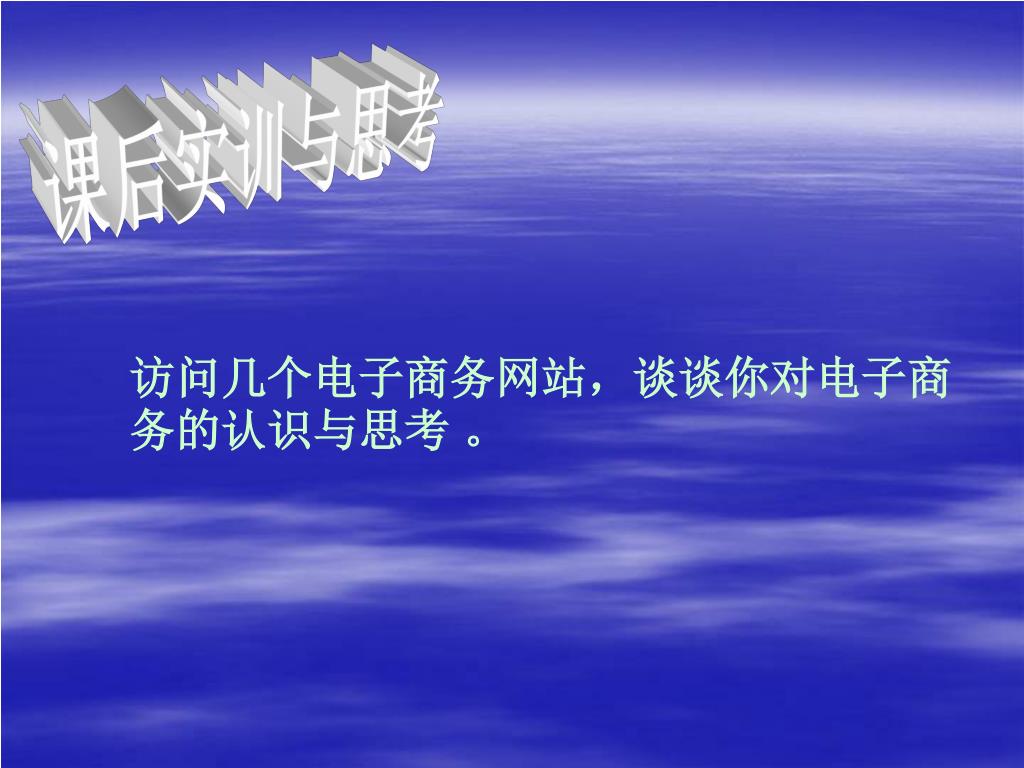 课后实训与思考

访问几个电子商务网站，谈谈你对电子商务的认识与思考 。